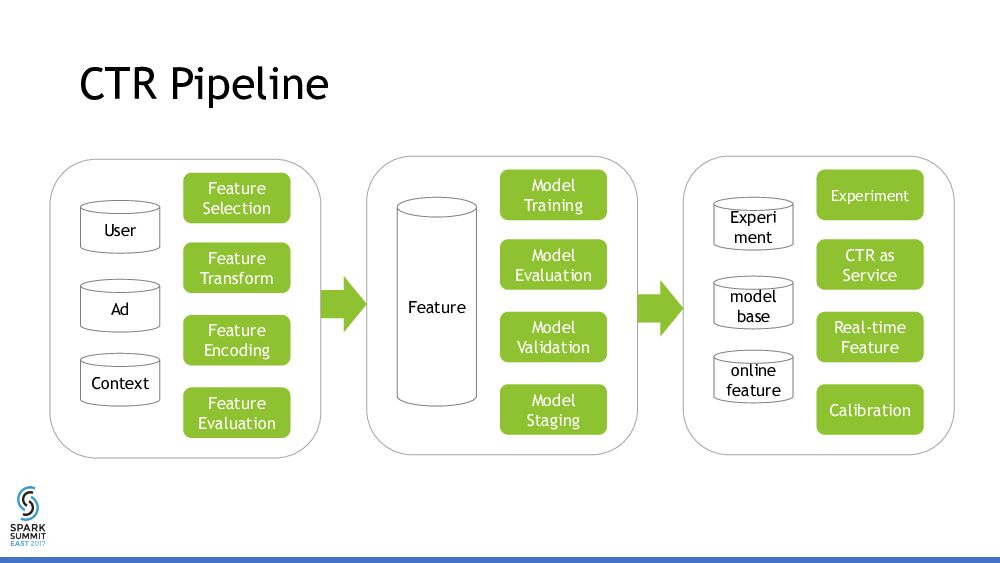 CTR Pipeline

User

Ad

Context

Feature Selection

Feature Transform

Feature Encoding

Feature Evaluation

Feature

Model Training

Model Evaluation

Model Validation

Model Staging

Experi ment

model base

online feature

Experiment

CTR as Service

Real-time Feature

Calibration

SPARK SUMMIT EAST 2017